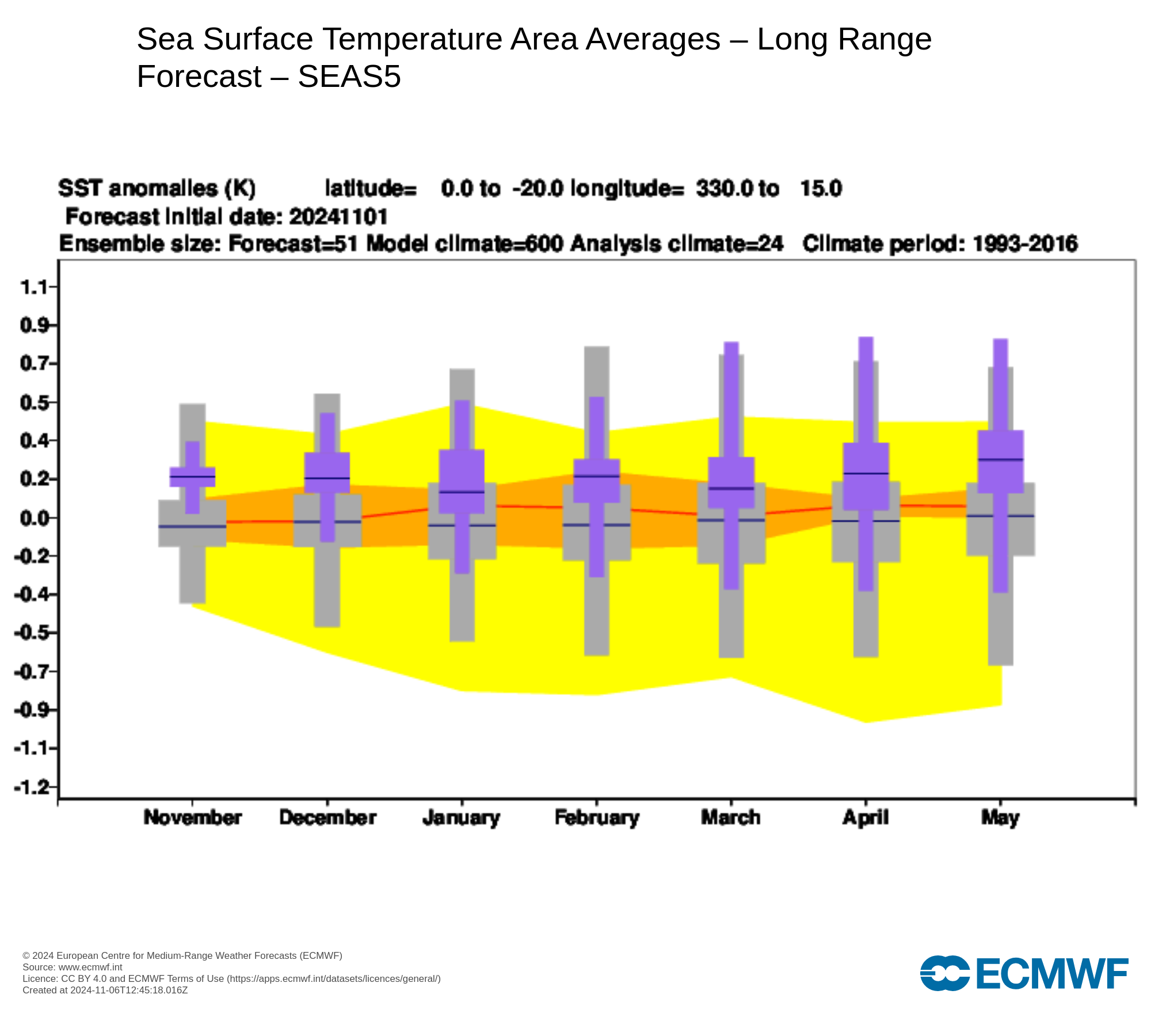 Sea Surface Temperature Area Averages – Long Range Forecast – SEAS5

SST anomalies (K) latitude= 0.0 to -20.0 longitude= 330.0 to 15.0
Forecast initial date: 20241101
Ensemble size: Forecast=51 Model climate=600 Analysis climate=24 Climate period: 1993-2016

1.1
0.9
0.7
0.5
0.4
0.2
0.0
-0.2
-0.4
-0.5
-0.7
-0.9
-1.1
-1.2

November December January February March April May

© 2024 European Centre for Medium-Range Weather Forecasts (ECMWF)
Source: www.ecmwf.int
Licence: CC BY 4.0 and ECMWF Terms of Use (https://apps.ecmwf.int/datasets/licences/general/)
Created at 2024-11-06T12:45:18.016Z

ECMWF